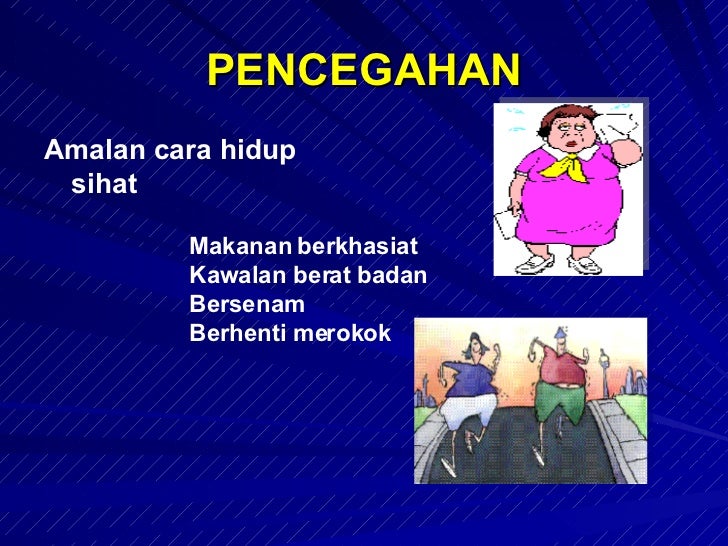 PENCEGAHAN

Amalan cara hidup sihat

Makanan berkhasiat
Kawalan berat badan
Bersenam
Berhenti merokok